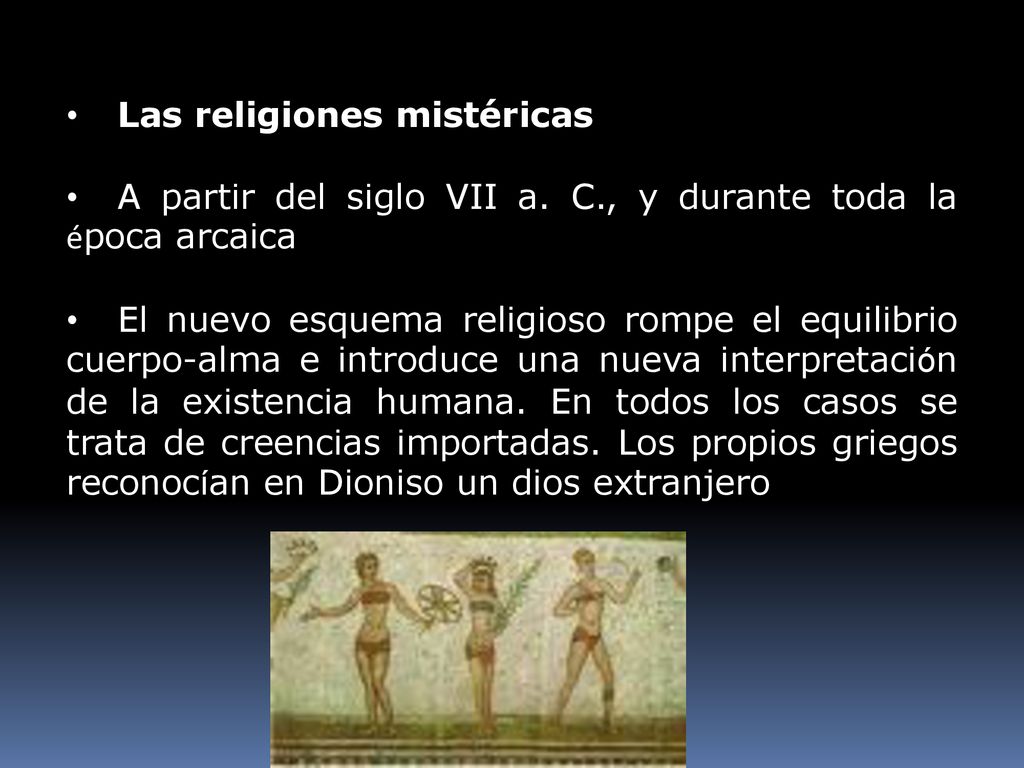 • Las religiones mistéricas

• A partir del siglo VII a. C., y durante toda la época arcaica

• El nuevo esquema religioso rompe el equilibrio cuerpo-alma e introduce una nueva interpretación de la existencia humana. En todos los casos se trata de creencias importadas. Los propios griegos reconocían en Dioniso un dios extranjero